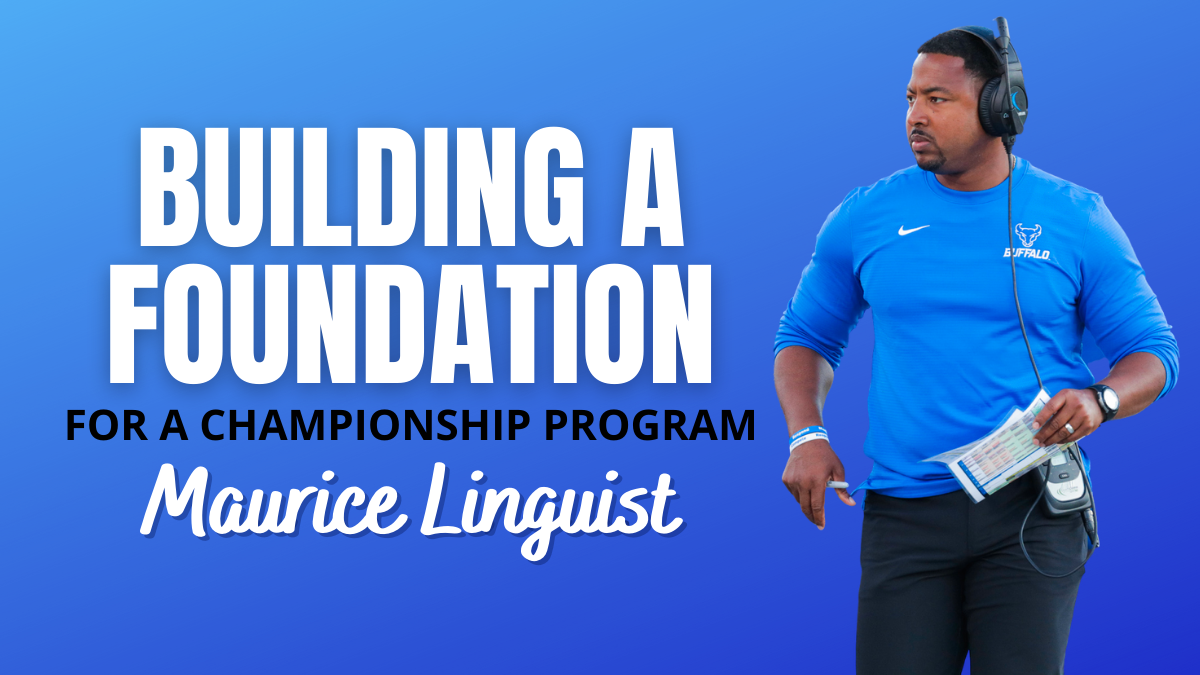 BUILDING A FOUNDATION
FOR A CHAMPIONSHIP PROGRAM
Maurice Linguist

BUFFALO